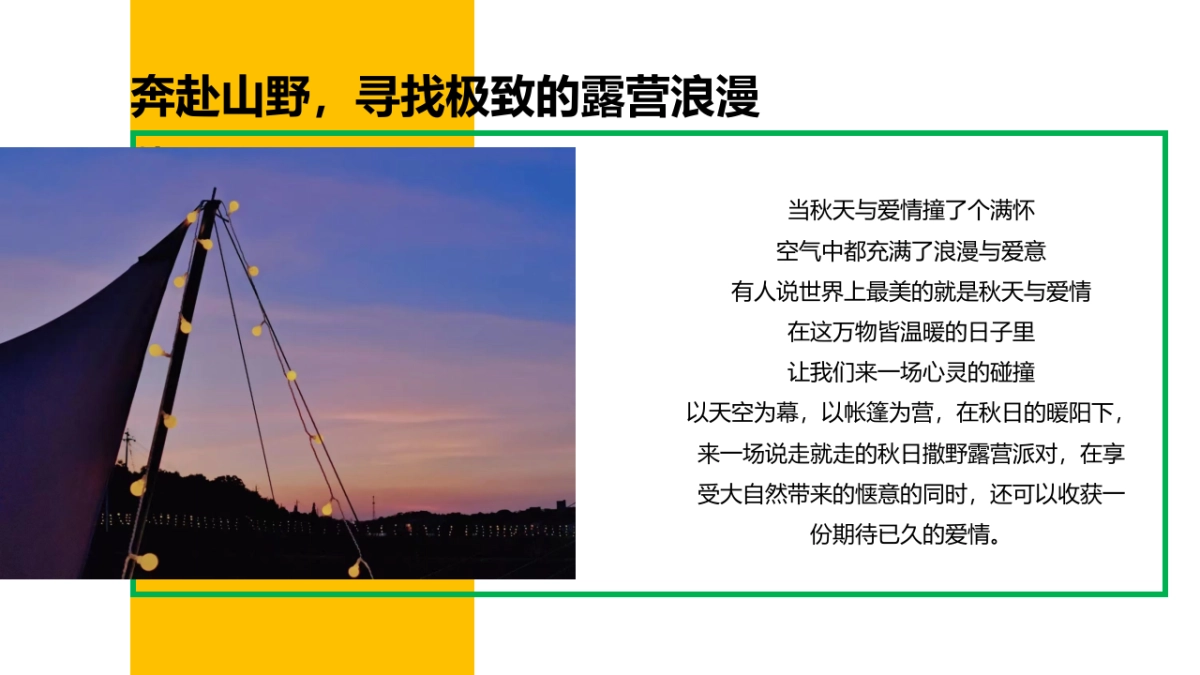 奔赴山野，寻找极致的露营浪漫

当秋天与爱情撞了个满怀
空气中都充满了浪漫与爱意
有人说世界上最美的就是秋天与爱情
在这万物皆温暖的日子里
让我们来一场心灵的碰撞
以天空为幕，以帐篷为营，在秋日的暖阳下，来一场说走就走的秋日撒野露营派对，在享受大自然带来的惬意的同时，还可以收获一份期待已久的爱情。